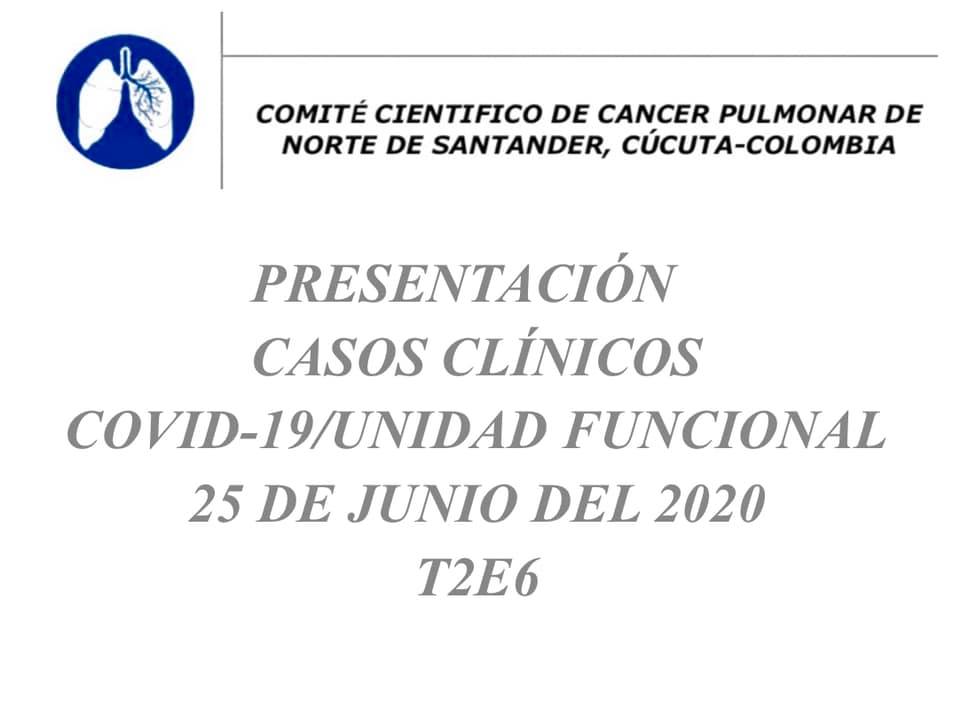 COMITÉ CIENTIFICO DE CANCER PULMONAR DE NORTE DE SANTANDER, CÚCUTA-COLOMBIA

PRESENTACIÓN
CASOS CLÍNICOS
COVID-19/UNIDAD FUNCIONAL
25 DE JUNIO DEL 2020
T2E6